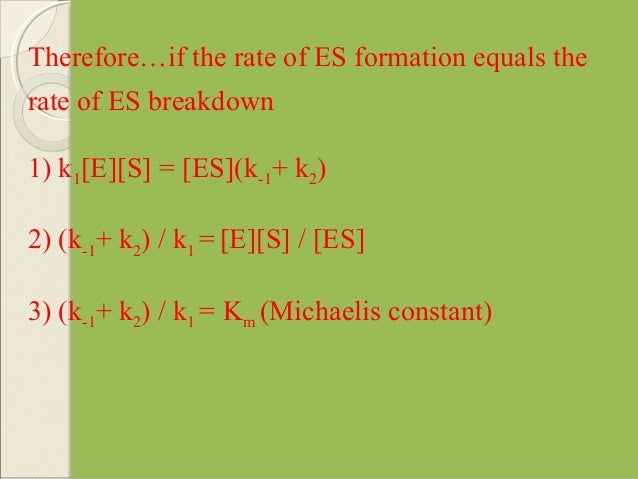 Therefore…if the rate of ES formation equals the rate of ES breakdown

1) $k_1[E][S] = [ES](k_{-1} + k_2)$

2) $(k_{-1} + k_2) / k_1 = [E][S] / [ES]$

3) $(k_{-1} + k_2) / k_1 = K_m$ (Michaelis constant)